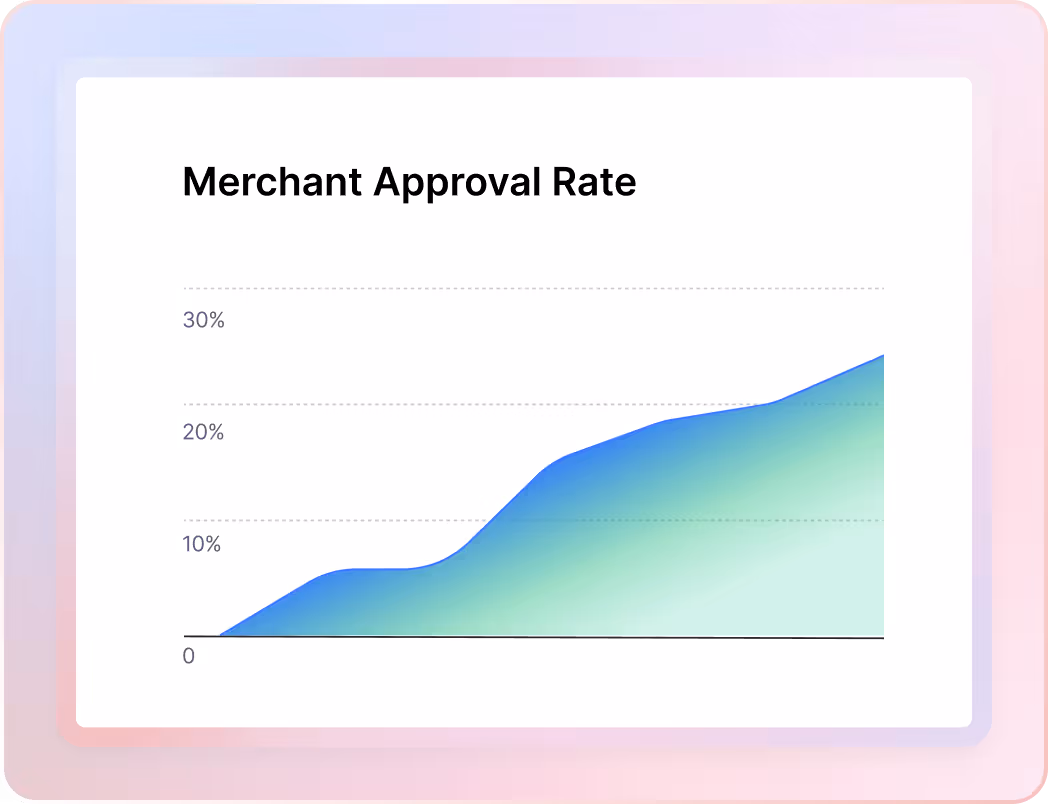 Merchant Approval Rate

30%
20%
10%
0